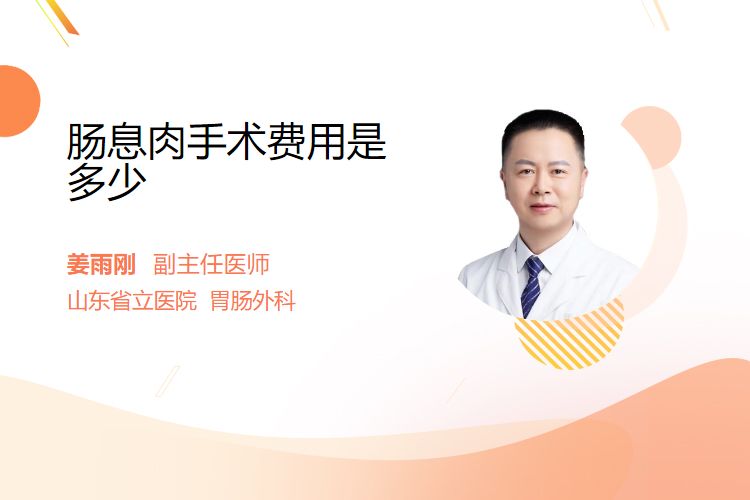 肠息肉手术费用是多少

姜雨刚 副主任医师
山东省立医院 胃肠外科